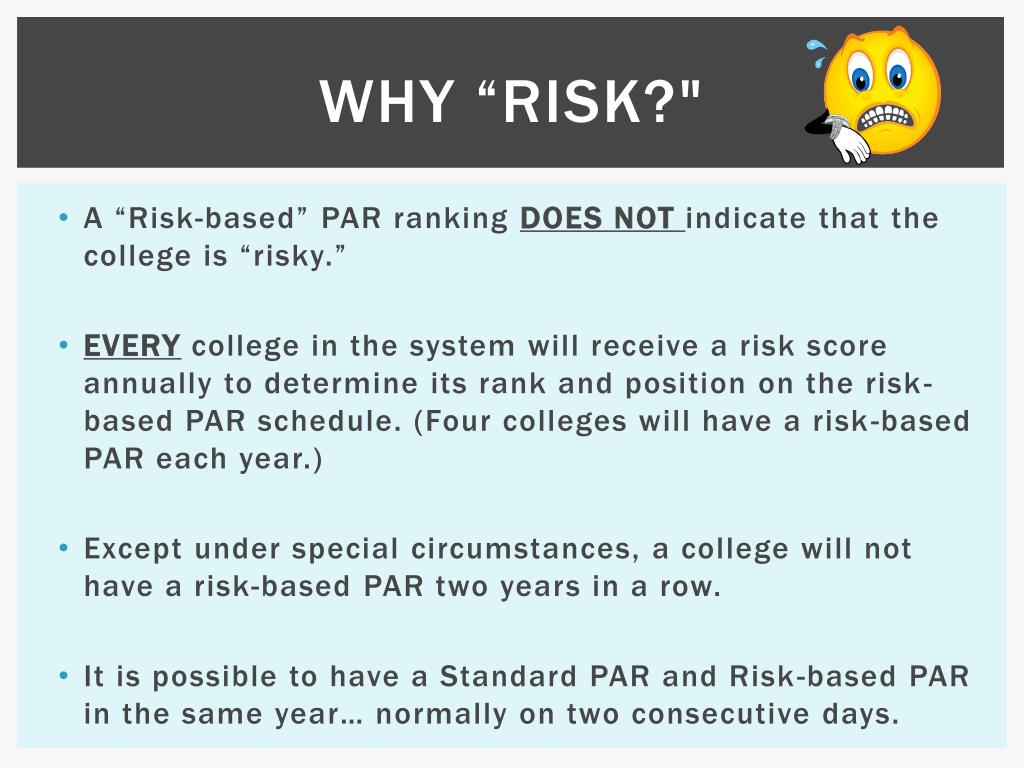 WHY “RISK?"

• A “Risk-based” PAR ranking DOES NOT indicate that the college is “risky.”

• EVERY college in the system will receive a risk score annually to determine its rank and position on the risk-based PAR schedule. (Four colleges will have a risk-based PAR each year.)

• Except under special circumstances, a college will not have a risk-based PAR two years in a row.

• It is possible to have a Standard PAR and Risk-based PAR in the same year… normally on two consecutive days.